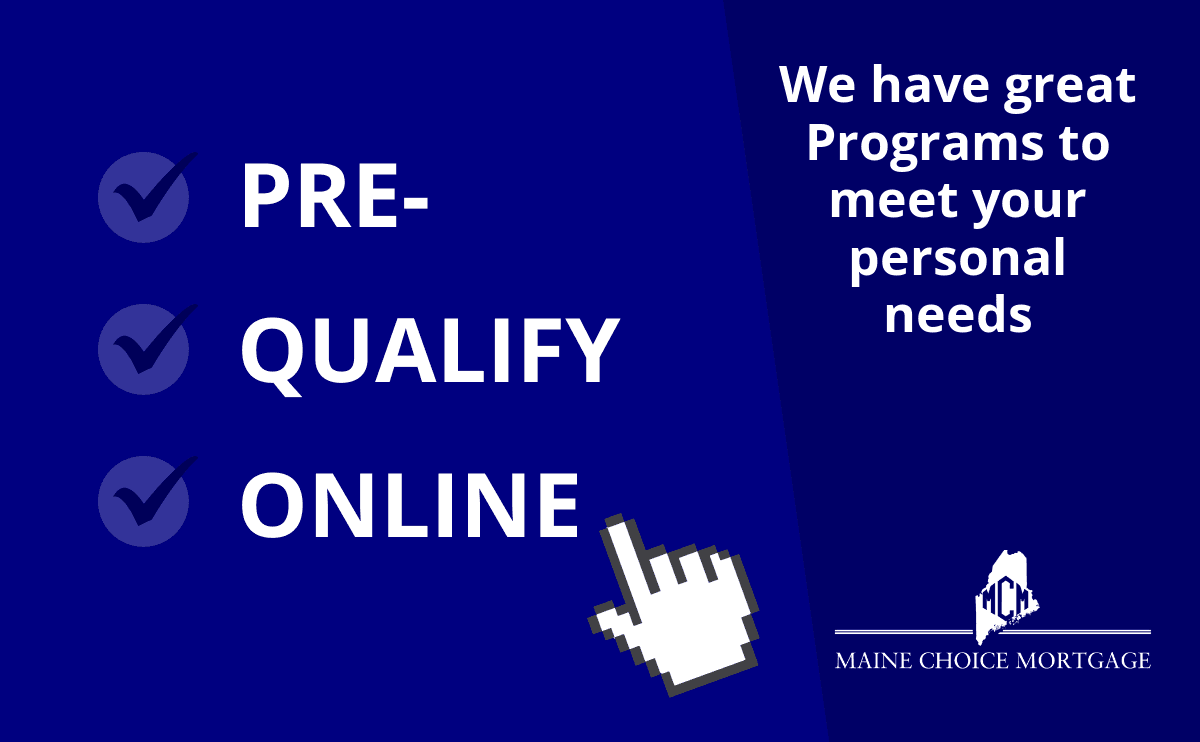 PRE-
QUALIFY
ONLINE

We have great Programs to meet your personal needs

MCM
MAINE CHOICE MORTGAGE